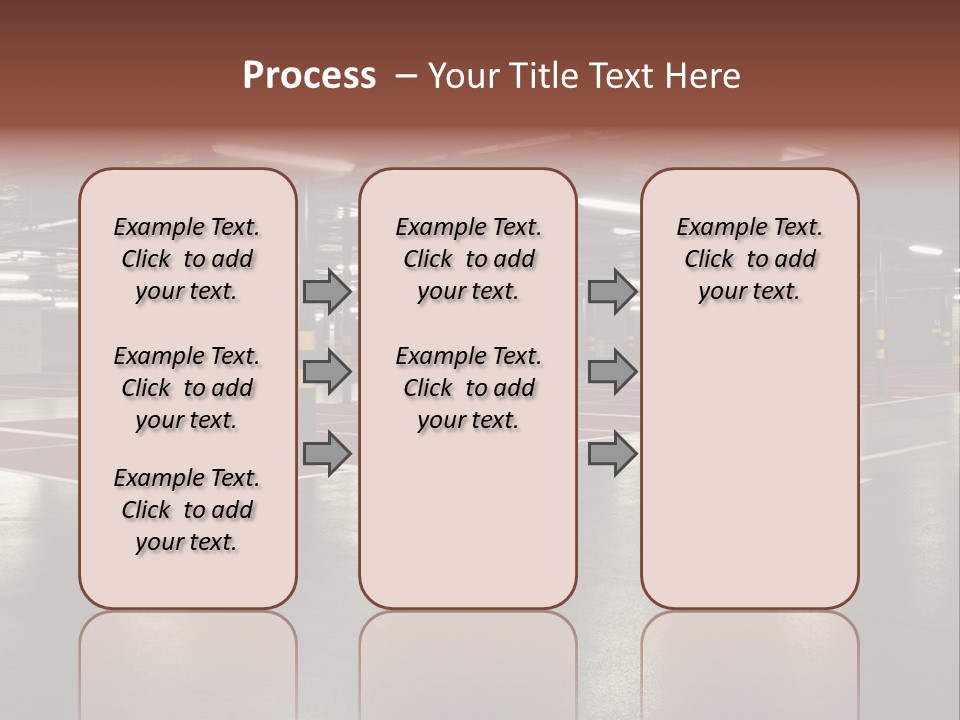 Process – Your Title Text Here

Example Text. Click to add your text.

Example Text. Click to add your text.

Example Text. Click to add your text.

Example Text. Click to add your text.

Example Text. Click to add your text.

Example Text. Click to add your text.